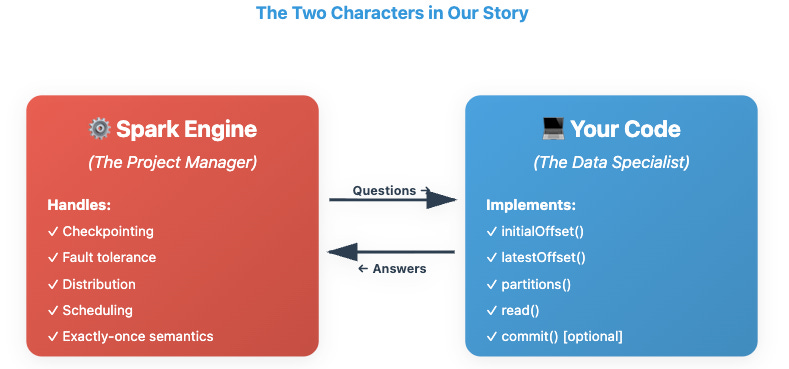 The Two Characters in Our Story

⚙️ Spark Engine

(The Project Manager)

Handles:
✓ Checkpointing
✓ Fault tolerance
✓ Distribution
✓ Scheduling
✓ Exactly-once semantics

Questions →

← Answers

💻 Your Code

(The Data Specialist)

Implements:
✓ initialOffset()
✓ latestOffset()
✓ partitions()
✓ read()
✓ commit() [optional]